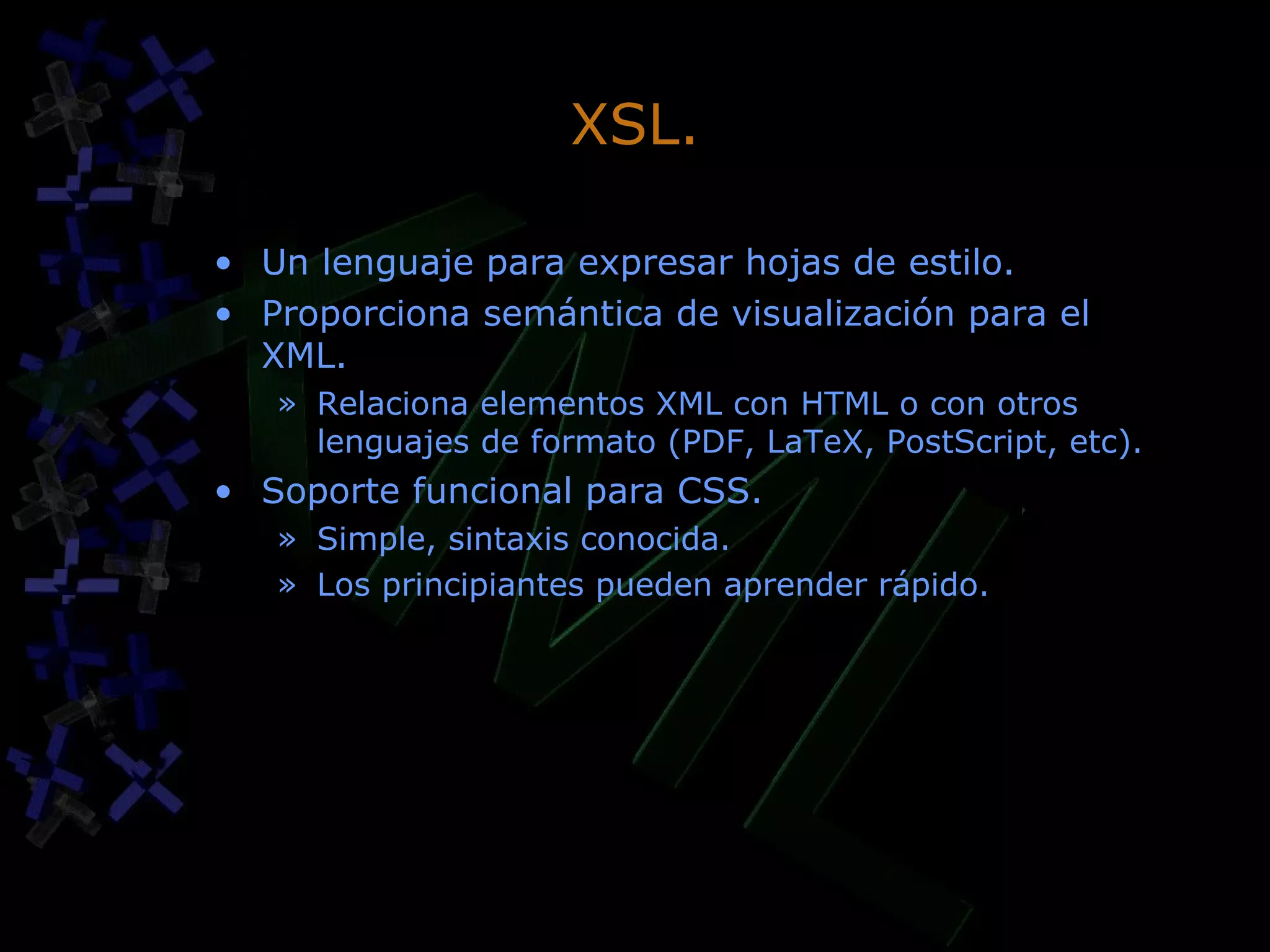 XSL.

• Un lenguaje para expresar hojas de estilo.
• Proporciona semántica de visualización para el XML.
  » Relaciona elementos XML con HTML o con otros lenguajes de formato (PDF, LaTeX, PostScript, etc).
• Soporte funcional para CSS.
  » Simple, sintaxis conocida.
  » Los principiantes pueden aprender rápido.